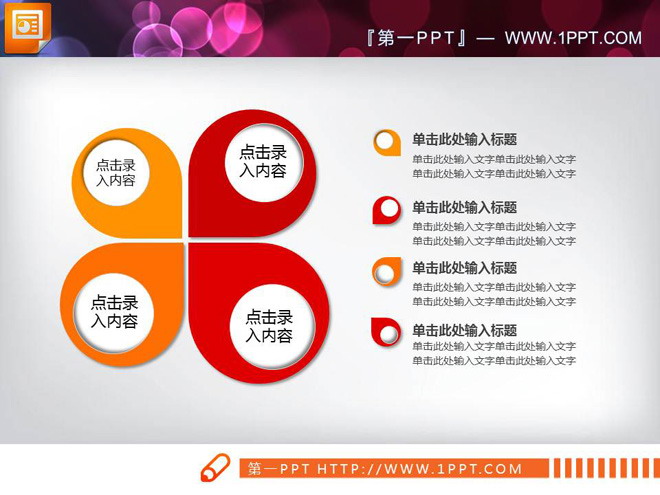 『第一PPT』— WWW.1PPT.COM

点击录入内容

点击录入内容

点击录入内容

点击录入内容

单击此处输入标题

单击此处输入文字单击此处输入文字
单击此处输入文字单击此处输入文字

单击此处输入标题

单击此处输入文字单击此处输入文字
单击此处输入文字单击此处输入文字

单击此处输入标题

单击此处输入文字单击此处输入文字
单击此处输入文字单击此处输入文字

单击此处输入标题

单击此处输入文字单击此处输入文字
单击此处输入文字单击此处输入文字

第一PPT HTTP://WWW.1PPT.COM